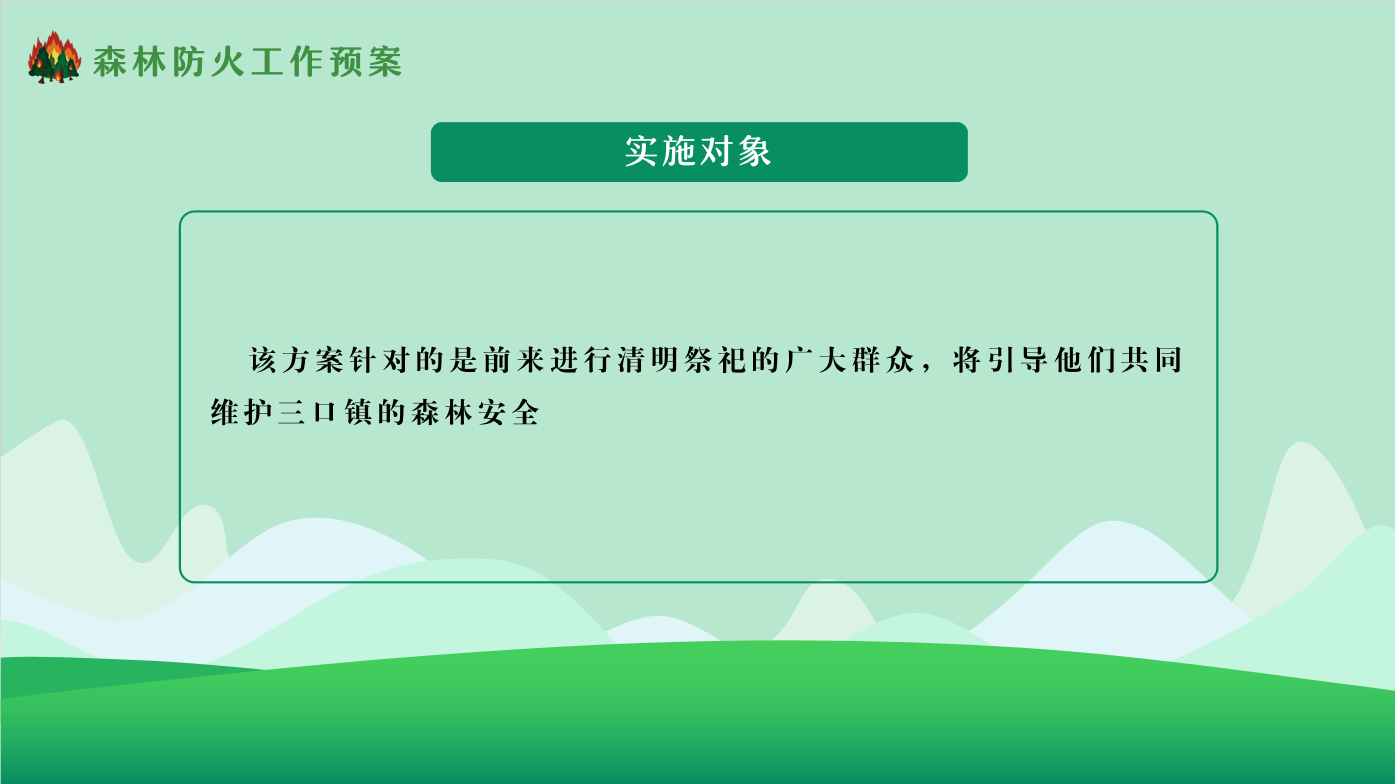 森林防火工作预案

实施对象

该方案针对的是前来进行清明祭祀的广大群众，将引导他们共同维护三口镇的森林安全